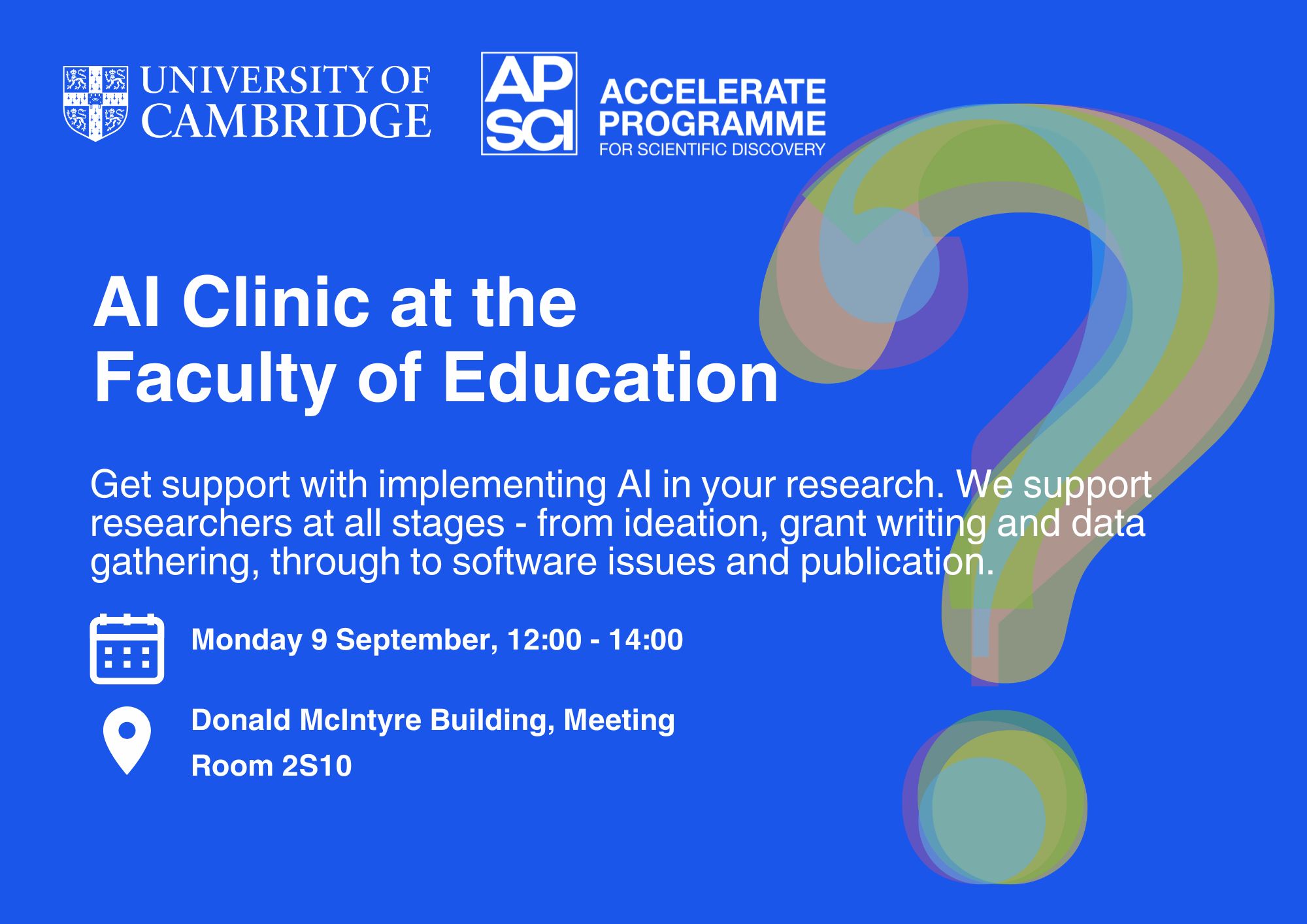 UNIVERSITY OF CAMBRIDGE

AP SCI

ACCELERATE PROGRAMME
FOR SCIENTIFIC DISCOVERY

AI Clinic at the Faculty of Education

Get support with implementing AI in your research. We support researchers at all stages - from ideation, grant writing and data gathering, through to software issues and publication.

Monday 9 September, 12:00 - 14:00

Donald McIntyre Building, Meeting Room 2S10